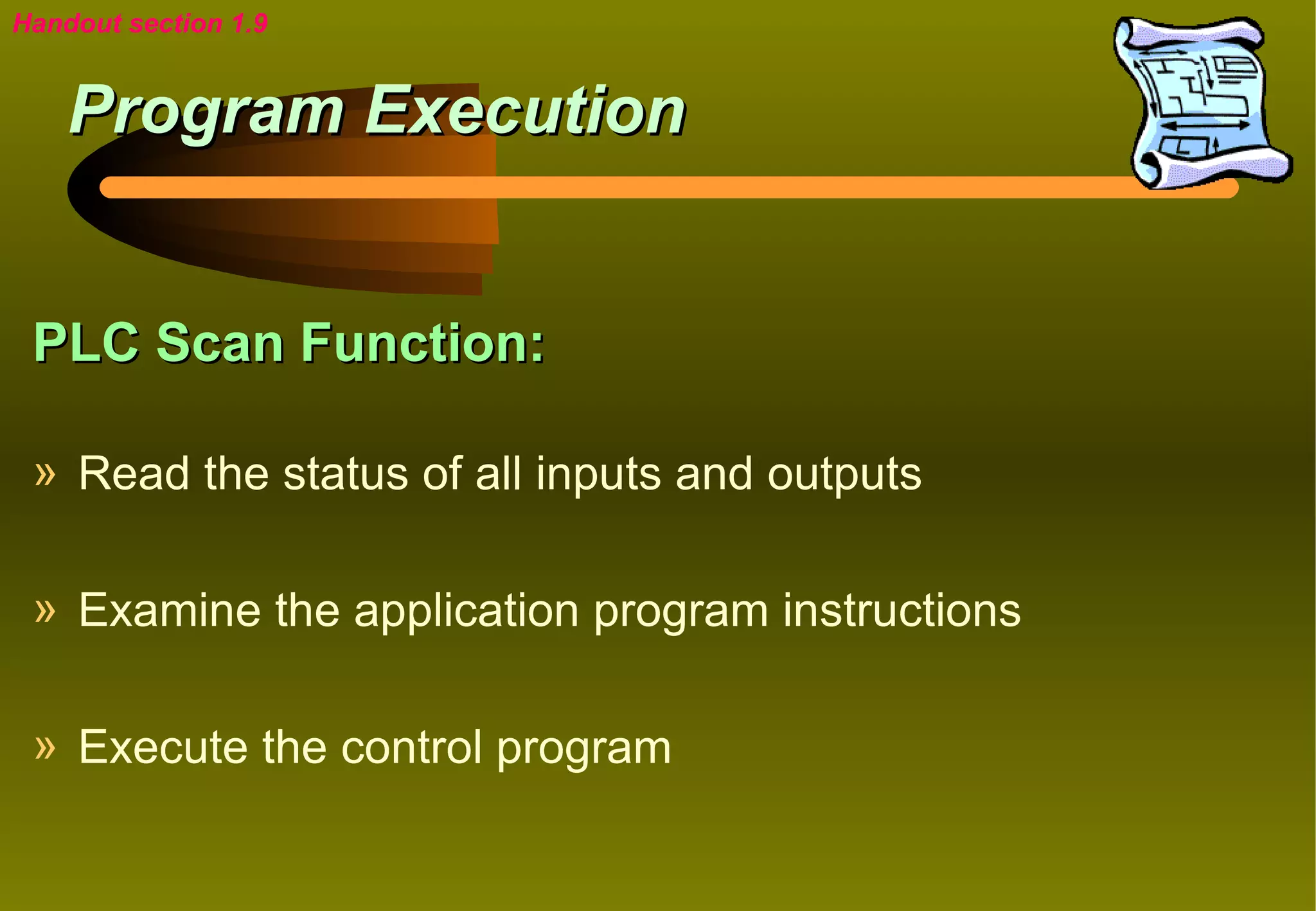 Handout section 1.9

Program Execution

PLC Scan Function:

» Read the status of all inputs and outputs

» Examine the application program instructions

» Execute the control program